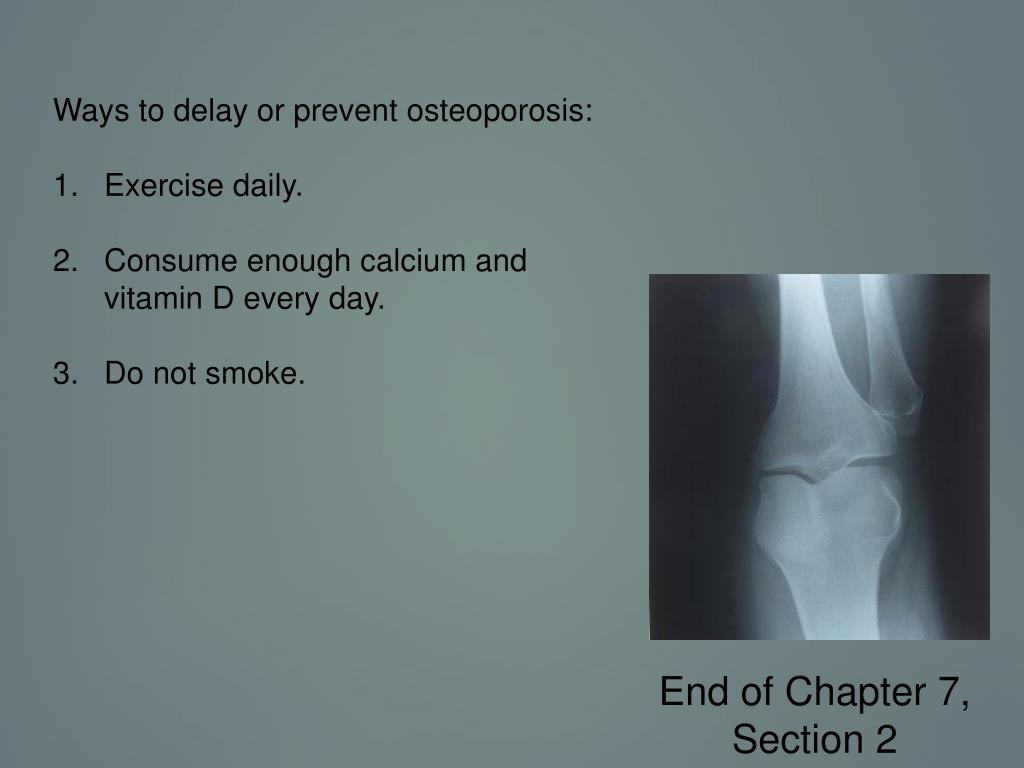 Ways to delay or prevent osteoporosis:

1. Exercise daily.

2. Consume enough calcium and vitamin D every day.

3. Do not smoke.

End of Chapter 7, Section 2